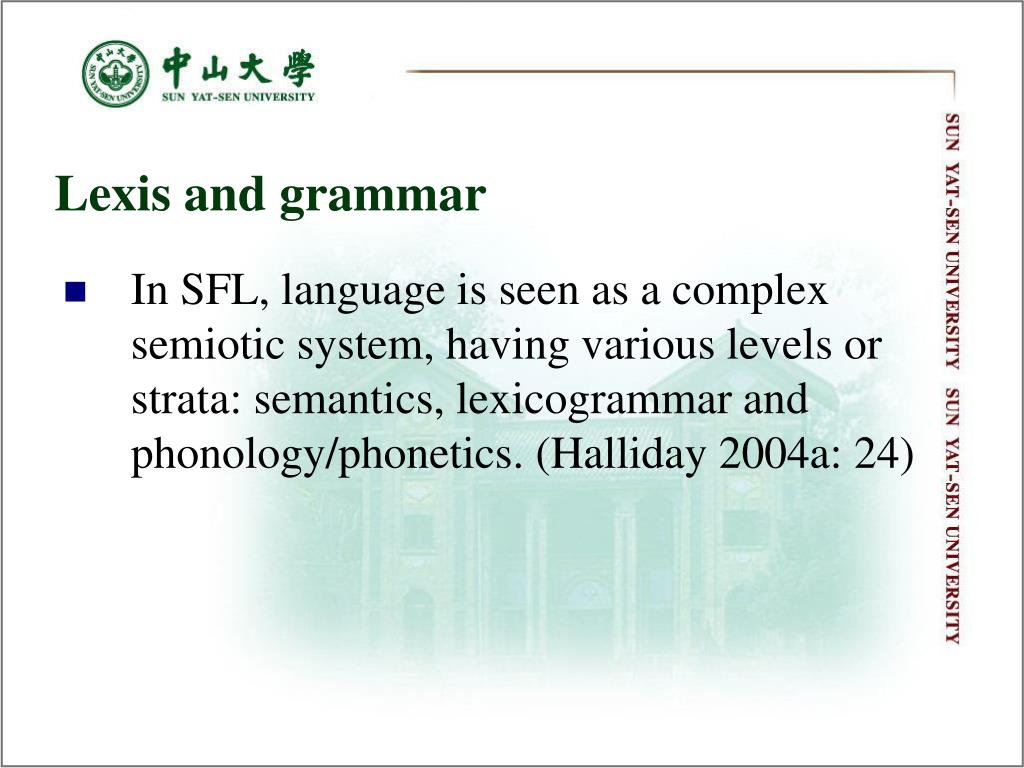 中山大學
SUN YAT-SEN UNIVERSITY

Lexis and grammar

In SFL, language is seen as a complex semiotic system, having various levels or strata: semantics, lexicogrammar and phonology/phonetics. (Halliday 2004a: 24)

SUN YAT-SEN UNIVERSITY SUN YAT-SEN UNIVERSITY